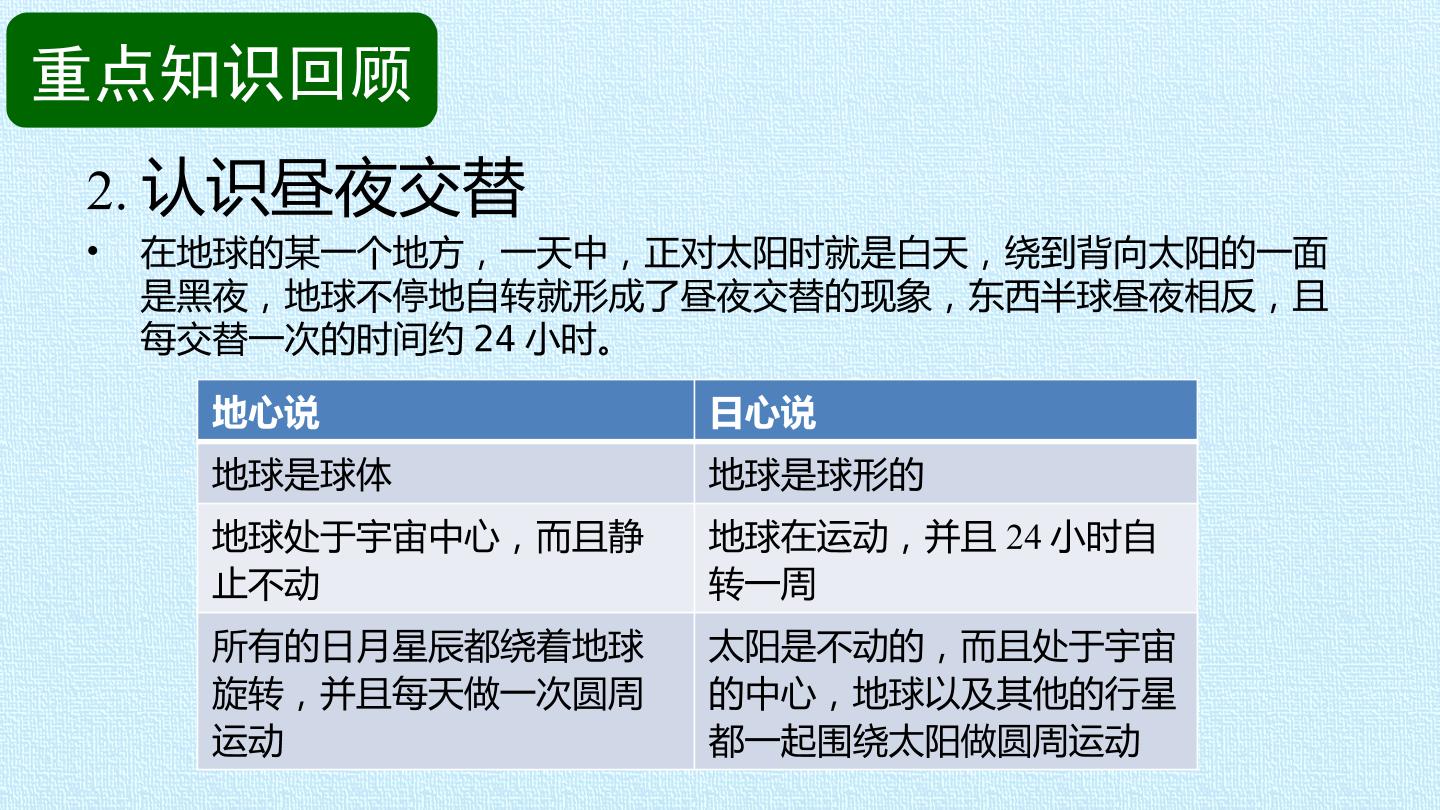 重点知识回顾

2.认识昼夜交替

• 在地球的某一个地方，一天中，正对太阳时就是白天，绕到背向太阳的一面是黑夜，地球不停地自转就形成了昼夜交替的现象，东西半球昼夜相反，且每交替一次的时间约24小时。

| 地心说 | 日心说 |
|---|---|
| 地球是球体 | 地球是球形的 |
| 地球处于宇宙中心，而且静止不动 | 地球在运动，并且24小时自转一周 |
| 所有的日月星辰都绕着地球旋转，并且每天做一次圆周运动 | 太阳是不动的，而且处于宇宙的中心，地球以及其他的行星都一起围绕太阳做圆周运动 |